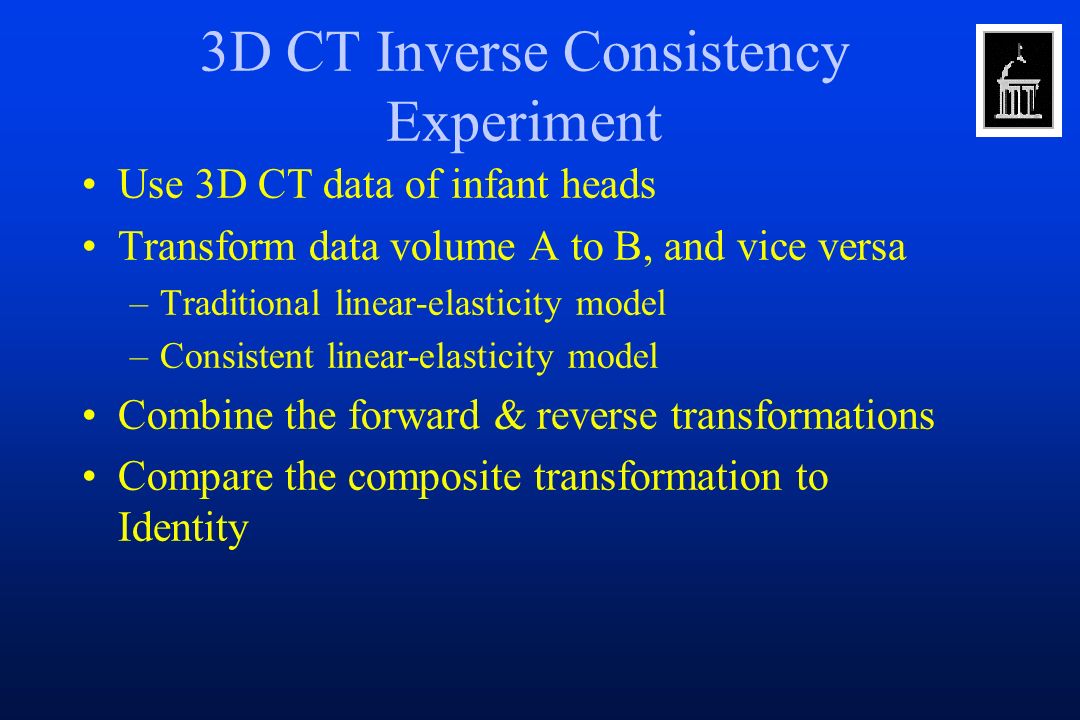 3D CT Inverse Consistency Experiment

• Use 3D CT data of infant heads

• Transform data volume A to B, and vice versa

– Traditional linear-elasticity model

– Consistent linear-elasticity model

• Combine the forward & reverse transformations

• Compare the composite transformation to Identity